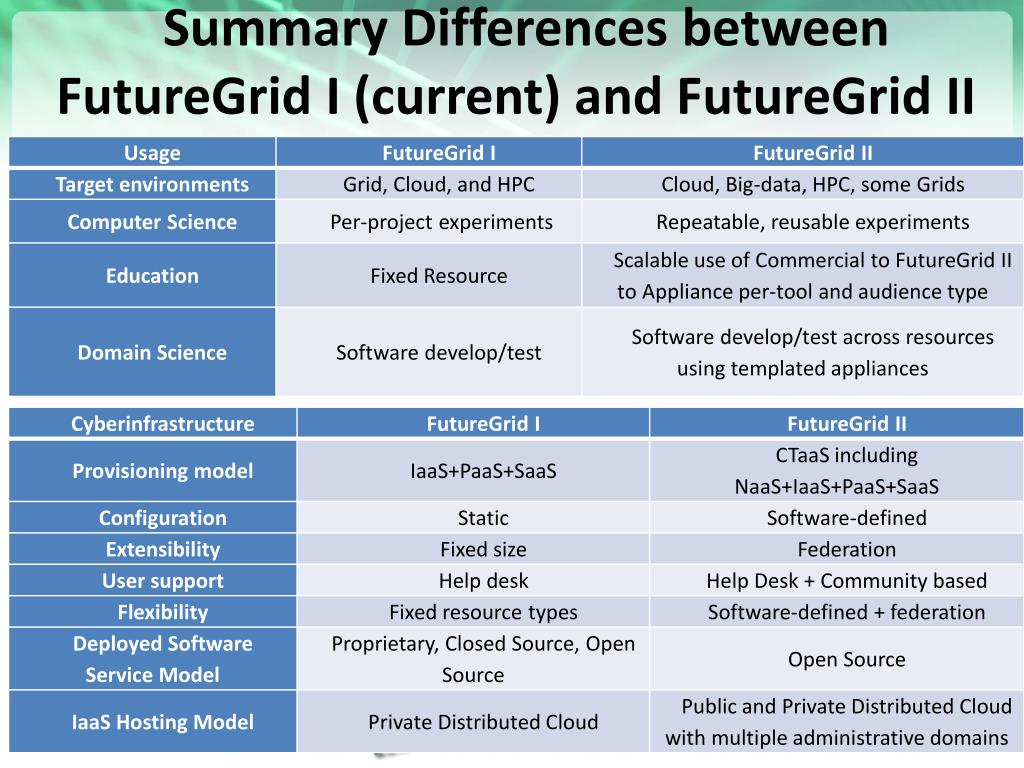 Summary Differences between FutureGrid I (current) and FutureGrid II

| Usage | FutureGrid I | FutureGrid II |
|---|---|---|
| Target environments | Grid, Cloud, and HPC | Cloud, Big-data, HPC, some Grids |
| Computer Science | Per-project experiments | Repeatable, reusable experiments |
| Education | Fixed Resource | Scalable use of Commercial to FutureGrid II to Appliance per-tool and audience type |
| Domain Science | Software develop/test | Software develop/test across resources using templated appliances |

| Cyberinfrastructure | FutureGrid I | FutureGrid II |
|---|---|---|
| Provisioning model | IaaS+PaaS+SaaS | CTaaS including NaaS+IaaS+PaaS+SaaS |
| Configuration | Static | Software-defined |
| Extensibility | Fixed size | Federation |
| User support | Help desk | Help Desk + Community based |
| Flexibility | Fixed resource types | Software-defined + federation |
| Deployed Software Service Model | Proprietary, Closed Source, Open Source | Open Source |
| IaaS Hosting Model | Private Distributed Cloud | Public and Private Distributed Cloud with multiple administrative domains |